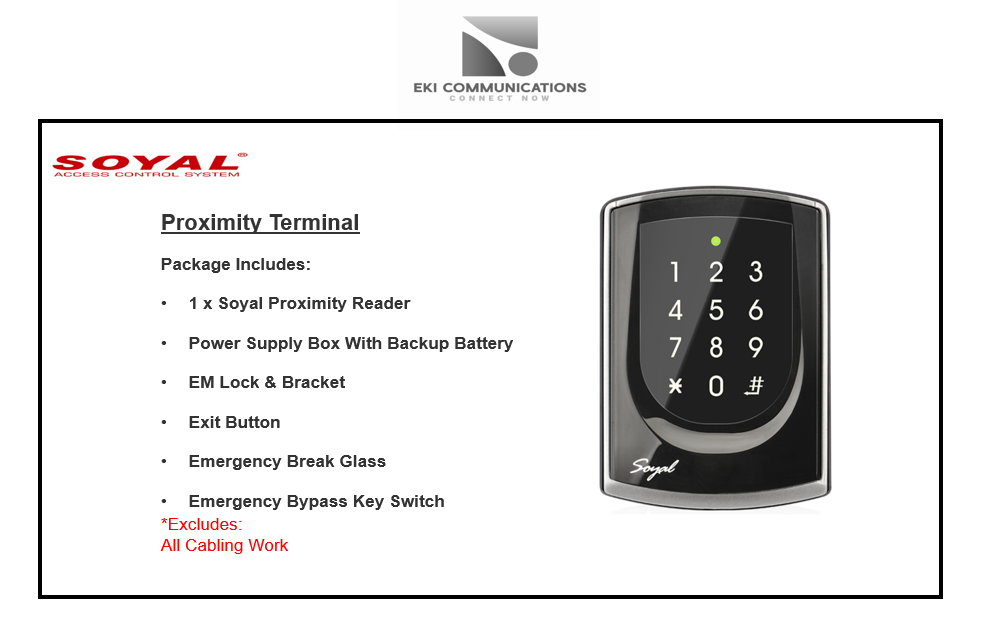 EKI COMMUNICATIONS
CONNECT NOW

SOYAL®
ACCESS CONTROL SYSTEM

Proximity Terminal

Package Includes:

• 1 x Soyal Proximity Reader

• Power Supply Box With Backup Battery

• EM Lock & Bracket

• Exit Button

• Emergency Break Glass

• Emergency Bypass Key Switch

*Excludes:
All Cabling Work

1 2 3
4 5 6
7 8 9
* 0 #

Soyal